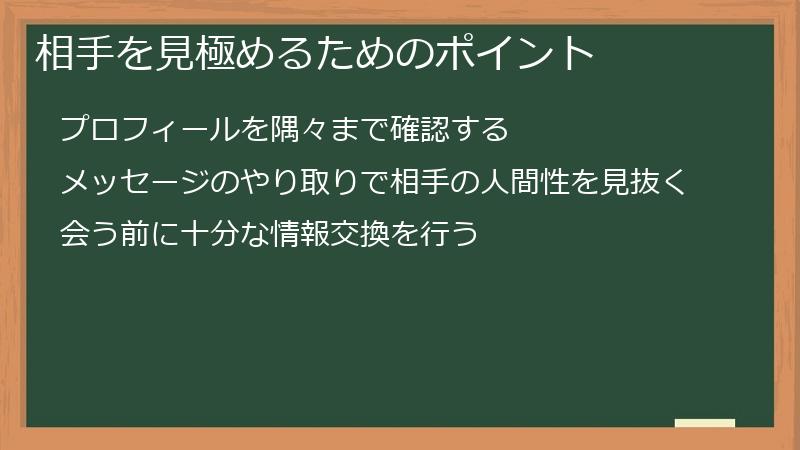 相手を見極めるためのポイント

プロフィールを隅々まで確認する

メッセージのやり取りで相手の人間性を見抜く

会う前に十分な情報交換を行う